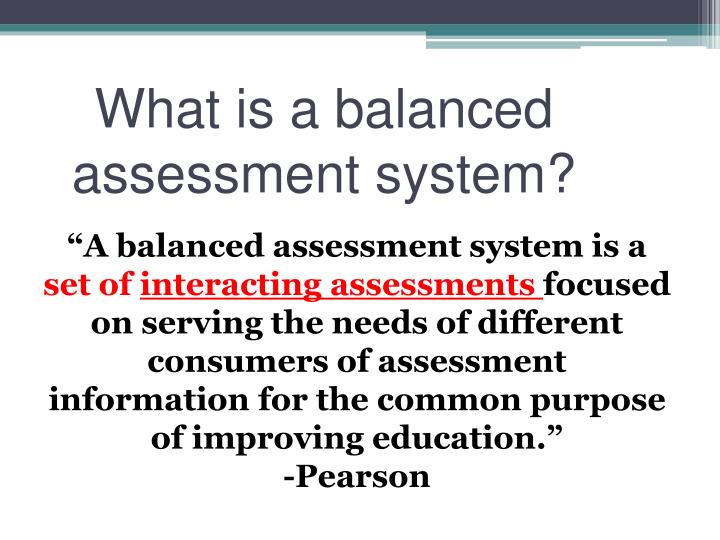 What is a balanced assessment system?

“A balanced assessment system is a set of interacting assessments focused on serving the needs of different consumers of assessment information for the common purpose of improving education.”
-Pearson